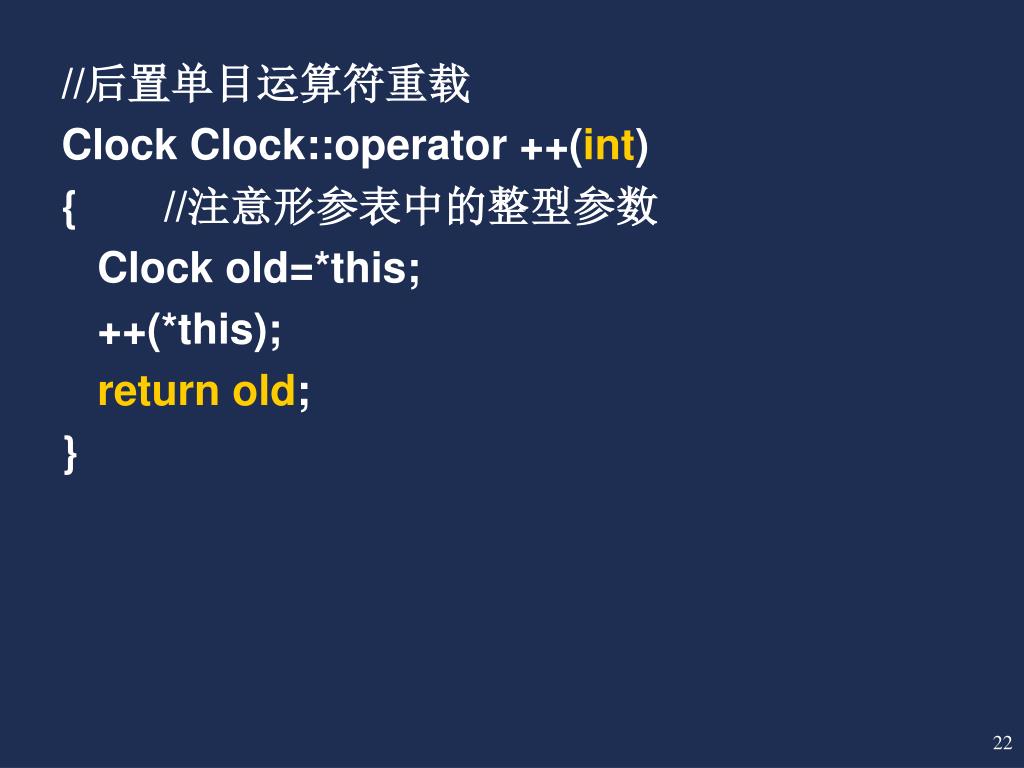 //后置单目运算符重载
Clock Clock::operator ++(int)
{ //注意形参表中的整型参数
Clock old=*this;
++(*this);
return old;
}

22